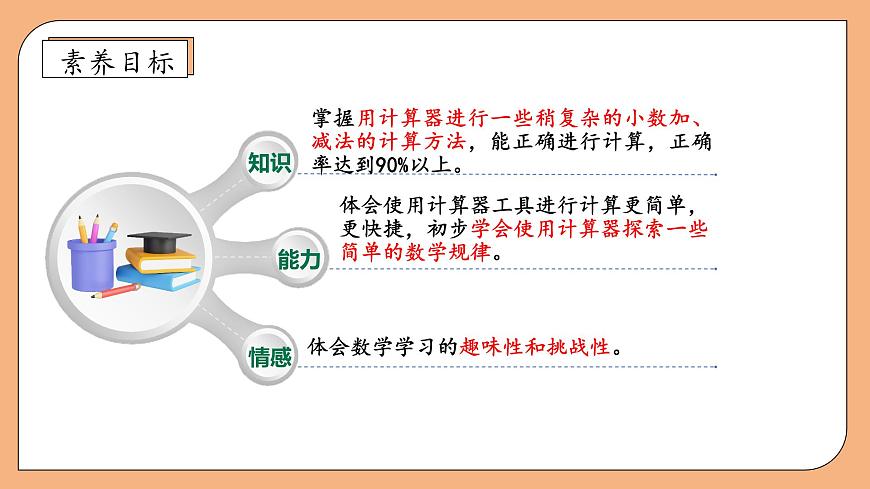 素养目标

知识

掌握用计算器进行一些稍复杂的小数加、减法的计算方法，能正确进行计算，正确率达到90%以上。

能力

体会使用计算器工具进行计算更简单，更快捷，初步学会使用计算器探索一些简单的数学规律。

情感

体会数学学习的趣味性和挑战性。